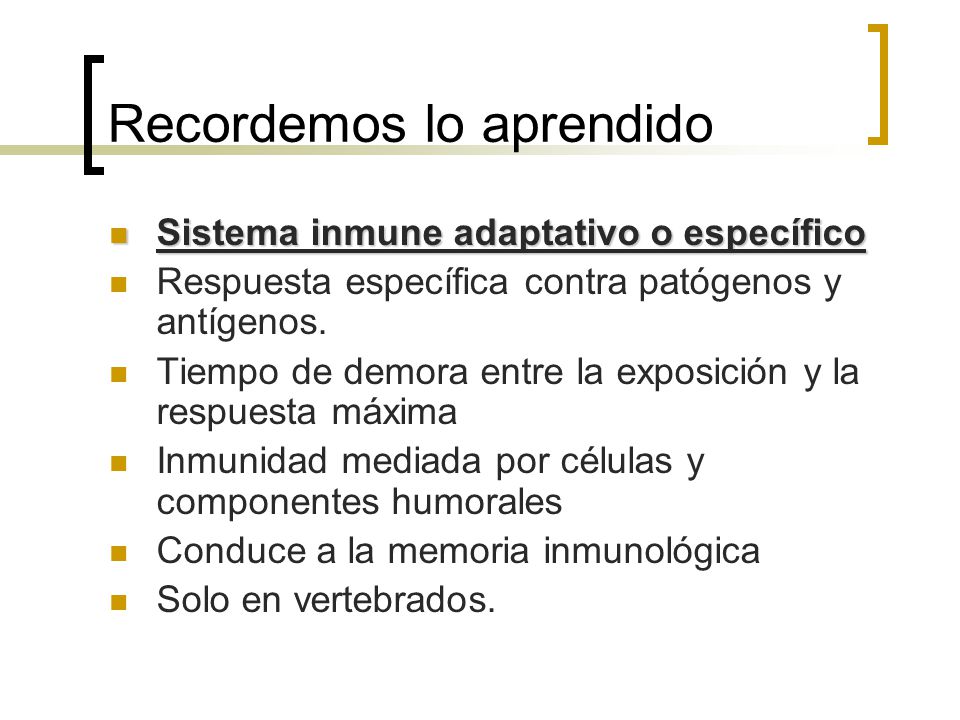 Recordemos lo aprendido

- Sistema inmune adaptativo o específico
- Respuesta específica contra patógenos y antígenos.
- Tiempo de demora entre la exposición y la respuesta máxima
- Inmunidad mediada por células y componentes humorales
- Conduce a la memoria inmunológica
- Solo en vertebrados.